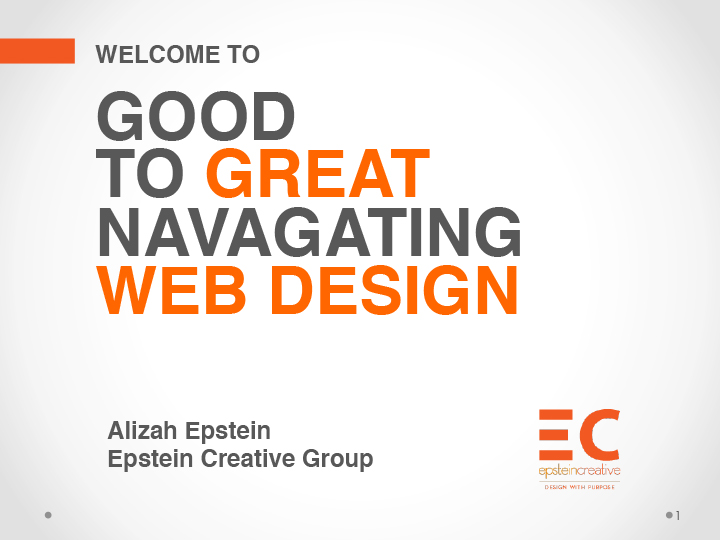 WELCOME TO

GOOD TO GREAT NAVAGATING WEB DESIGN

Alizah Epstein
Epstein Creative Group

EC
epsteincreative
DESIGN WITH PURPOSE

1